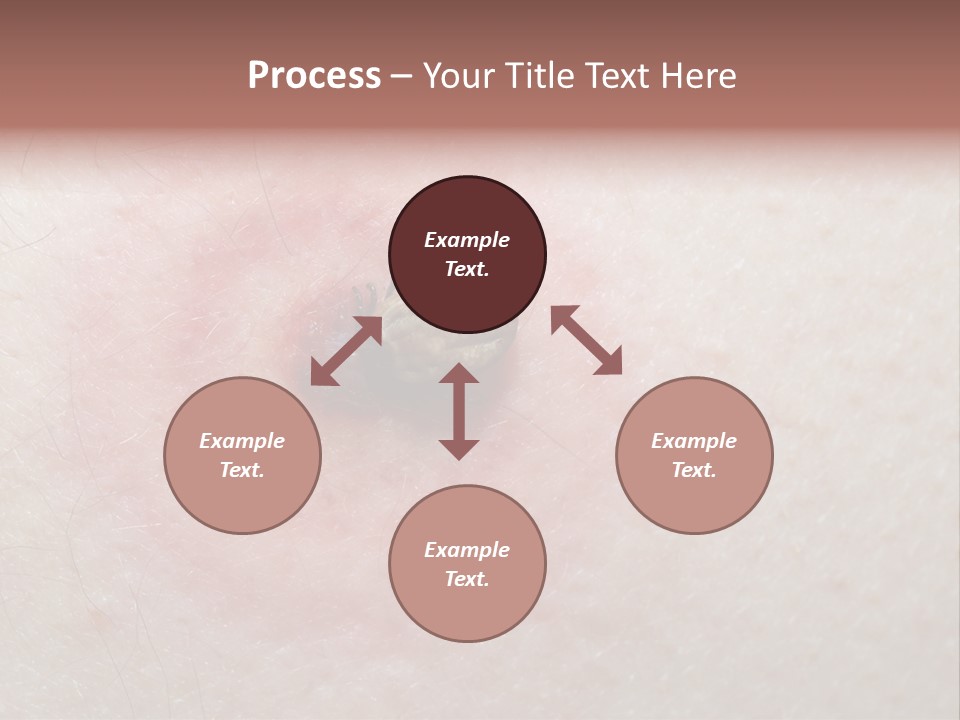 Process – Your Title Text Here

Example Text.

Example Text.

Example Text.

Example Text.